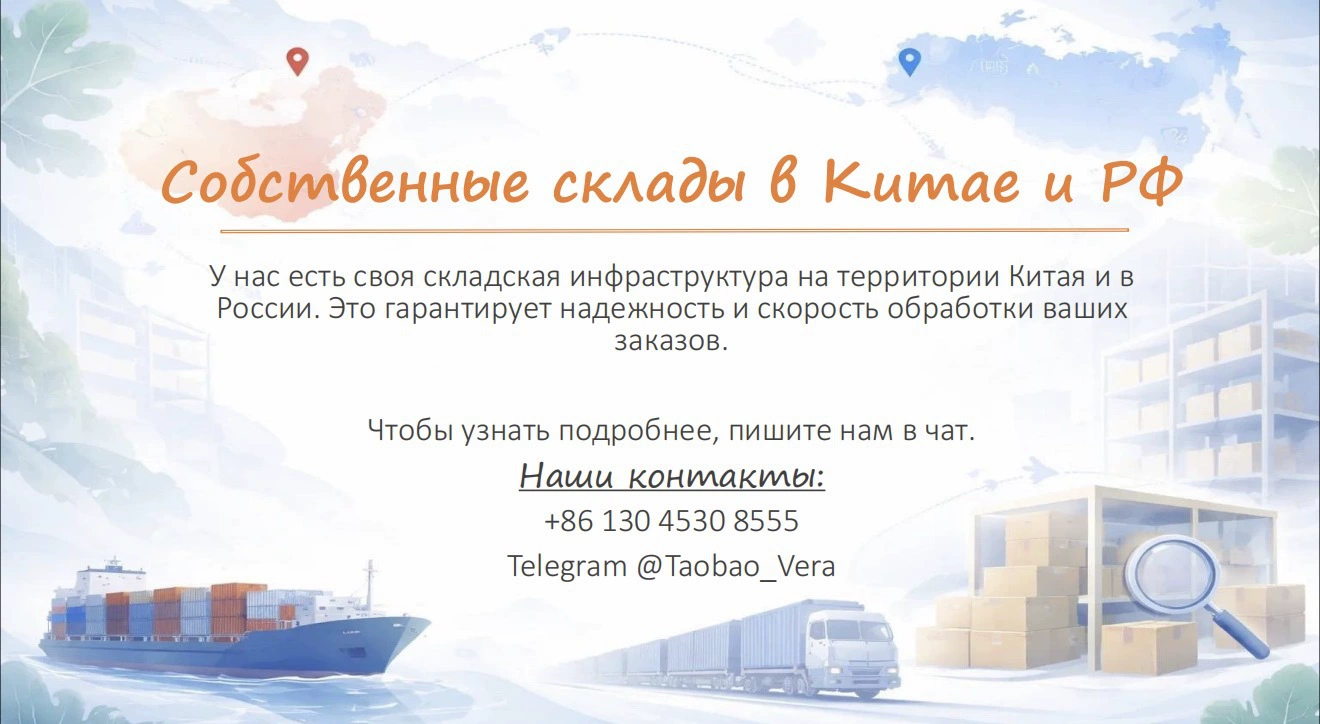 Собственные склады в Китае и РФ

У нас есть своя складская инфраструктура на территории Китая и в России. Это гарантирует надежность и скорость обработки ваших заказов.

Чтобы узнать подробнее, пишите нам в чат.

Наши контакты:

+86 130 4530 8555

Telegram @Taobao_Vera